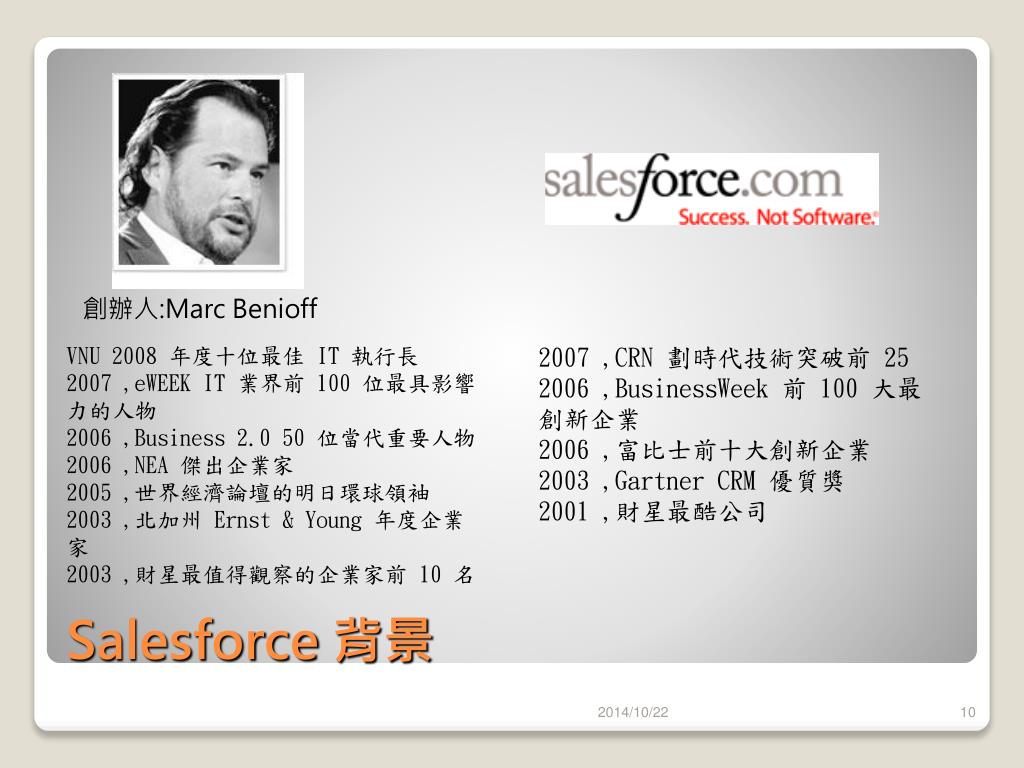 salesforce.com
Success. Not Software.

創辦人:Marc Benioff

VNU 2008 年度十位最佳 IT 執行長
2007 ,eWEEK IT 業界前 100 位最具影響力的人物
2006 ,Business 2.0 50 位當代重要人物
2006 ,NEA 傑出企業家
2005 ,世界經濟論壇的明日環球領袖
2003 ,北加州 Ernst & Young 年度企業家
2003 ,財星最值得觀察的企業家前 10 名

2007 ,CRN 劃時代技術突破前 25
2006 ,BusinessWeek 前 100 大最創新企業
2006 ,富比士前十大創新企業
2003 ,Gartner CRM 優質獎
2001 ,財星最酷公司

Salesforce 背景

2014/10/22

10